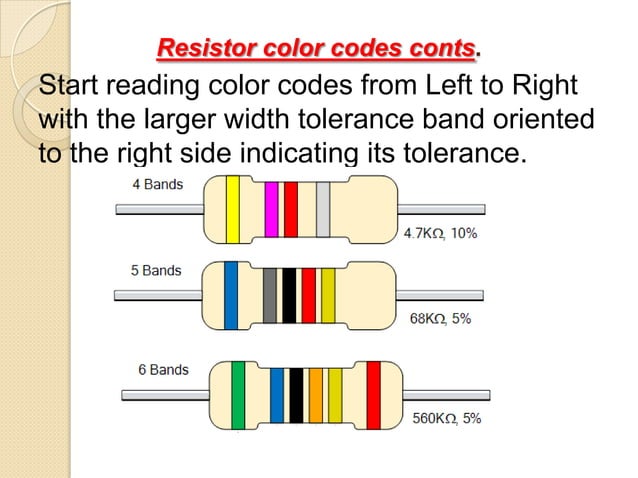 Resistor color codes conts.

Start reading color codes from Left to Right with the larger width tolerance band oriented to the right side indicating its tolerance.

4 Bands

4.7KΩ, 10%

5 Bands

68KΩ, 5%

6 Bands

560KΩ, 5%